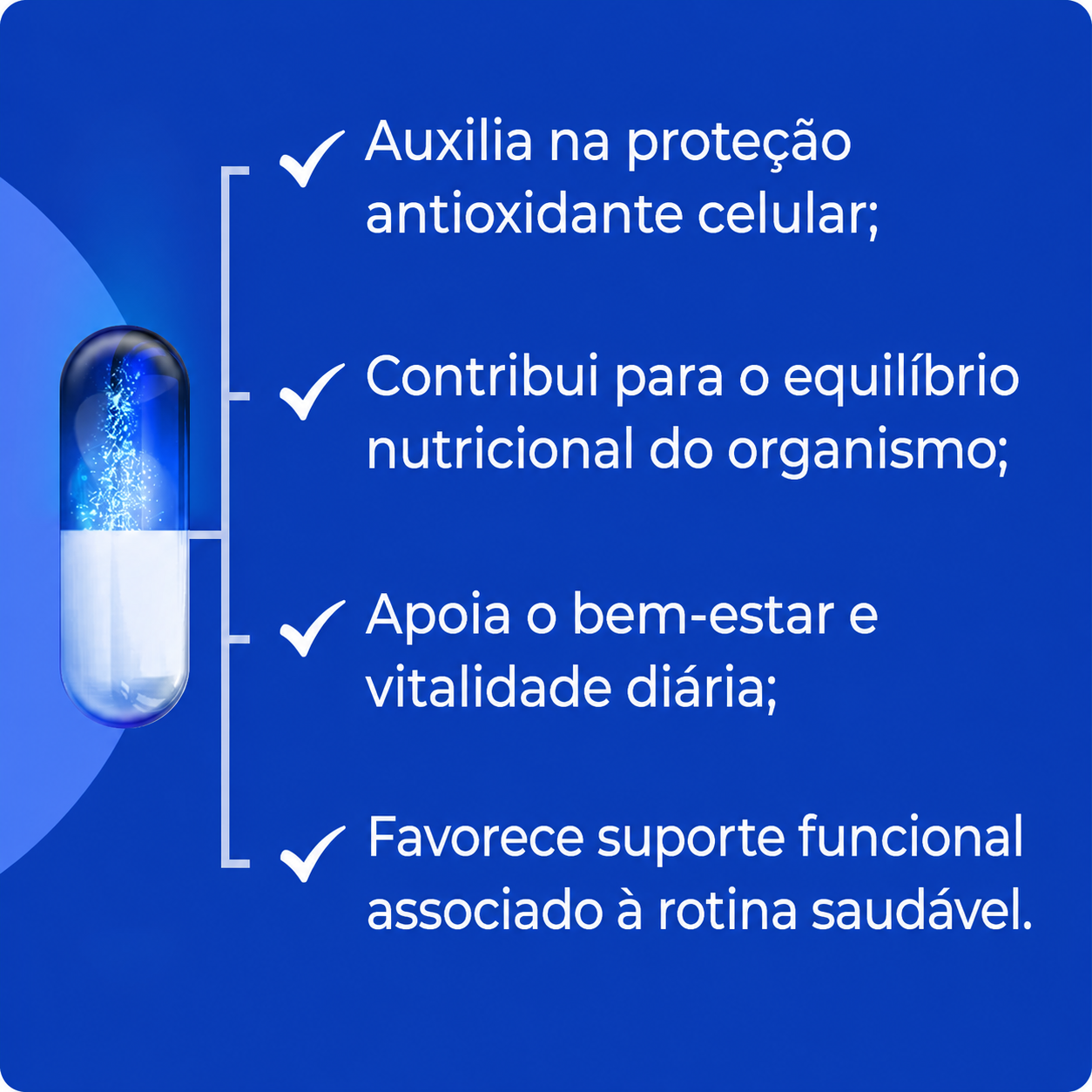 ✓ Auxilia na proteção antioxidante celular;

✓ Contribui para o equilíbrio nutricional do organismo;

✓ Apoia o bem-estar e vitalidade diária;

✓ Favorece suporte funcional associado à rotina saudável.